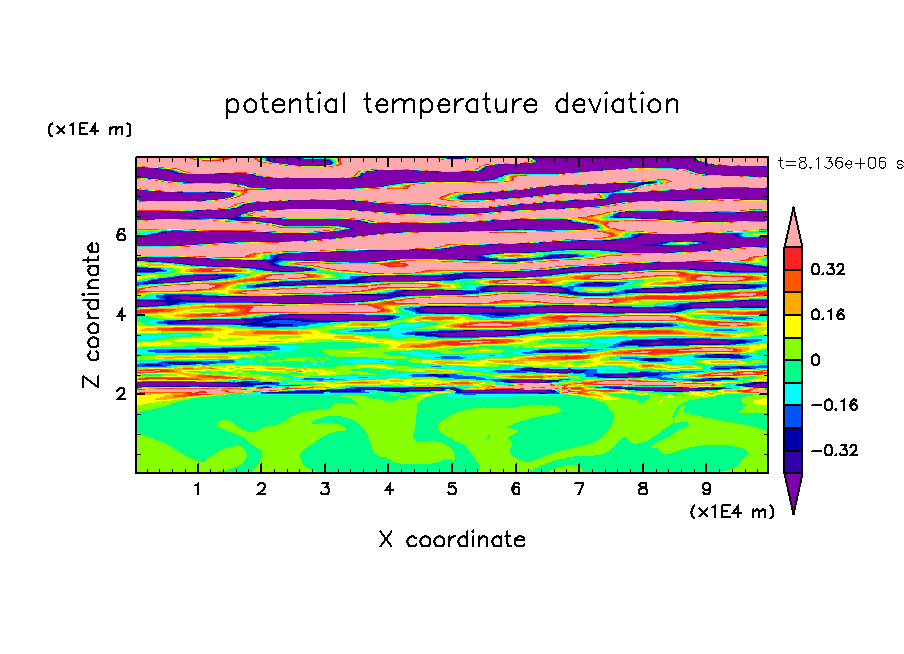 potential temperature deviation

(x1E4 m)

t=8.136e+06 s

Z coordinate

6
4
2

0.32
0.16
0
−0.16
−0.32

1 2 3 4 5 6 7 8 9

(x1E4 m)

X coordinate